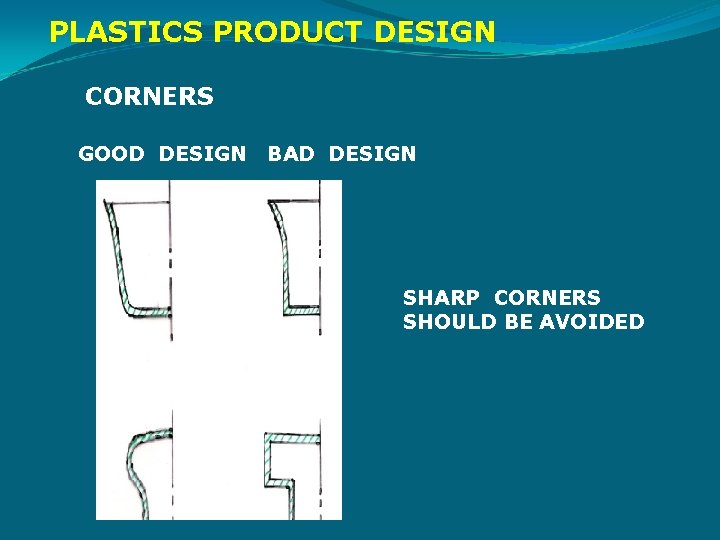 PLASTICS PRODUCT DESIGN

CORNERS

GOOD DESIGN BAD DESIGN

SHARP CORNERS SHOULD BE AVOIDED